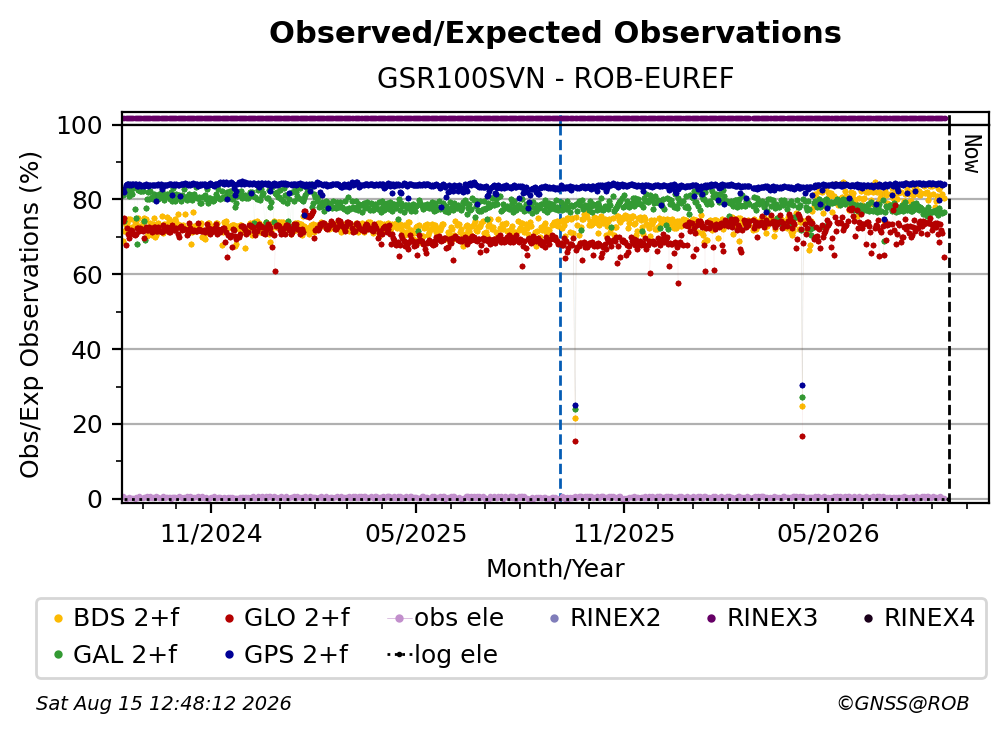 Observed/Expected Observations

GSR100SVN - ROB-EUREF

Obs/Exp Observations (%)

100
80
60
40
20
0

Now

11/2024
05/2025
11/2025
05/2026

Month/Year

BDS 2+f
GLO 2+f
obs ele
RINEX2
RINEX3
RINEX4
GAL 2+f
GPS 2+f
log ele

Sat Aug 15 12:48:12 2026

©GNSS@ROB